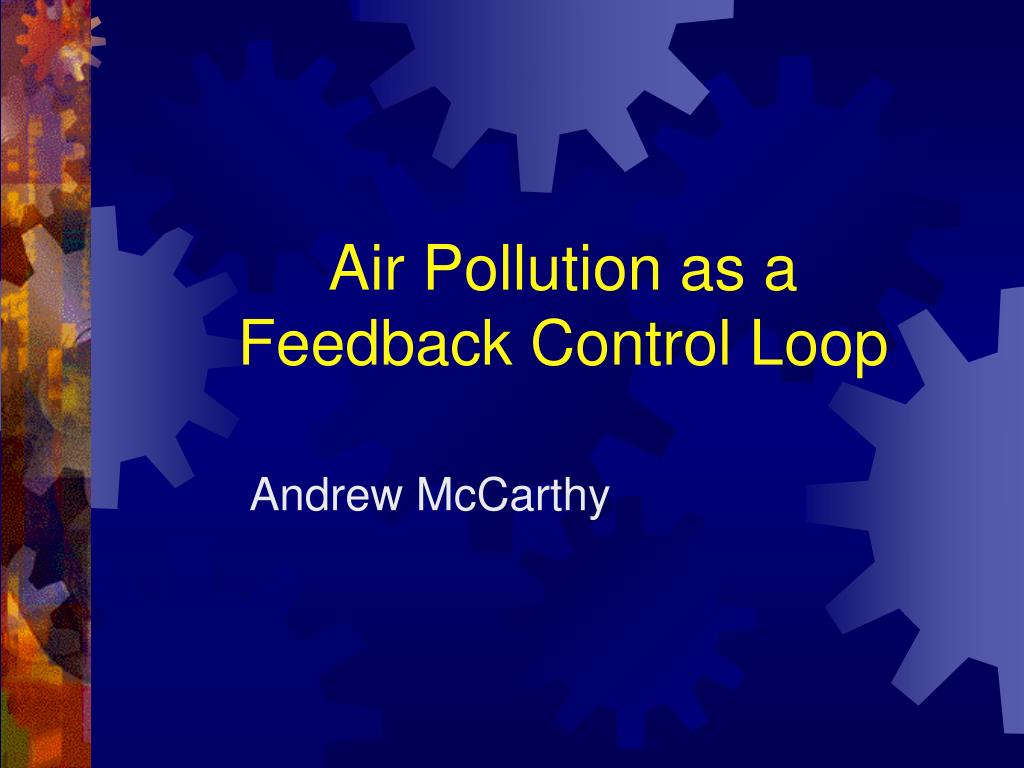 Air Pollution as a Feedback Control Loop

Andrew McCarthy